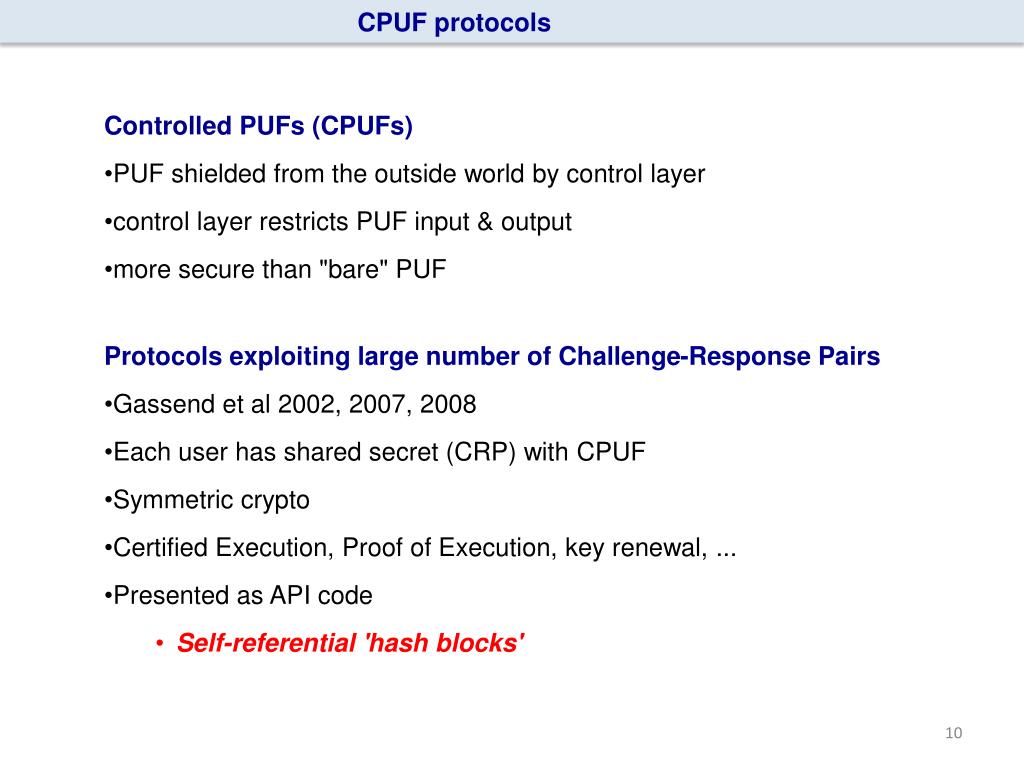 CPUF protocols

Controlled PUFs (CPUFs)

•PUF shielded from the outside world by control layer

•control layer restricts PUF input & output

•more secure than "bare" PUF

Protocols exploiting large number of Challenge-Response Pairs

•Gassend et al 2002, 2007, 2008

•Each user has shared secret (CRP) with CPUF

•Symmetric crypto

•Certified Execution, Proof of Execution, key renewal, ...

•Presented as API code

• Self-referential 'hash blocks'

10